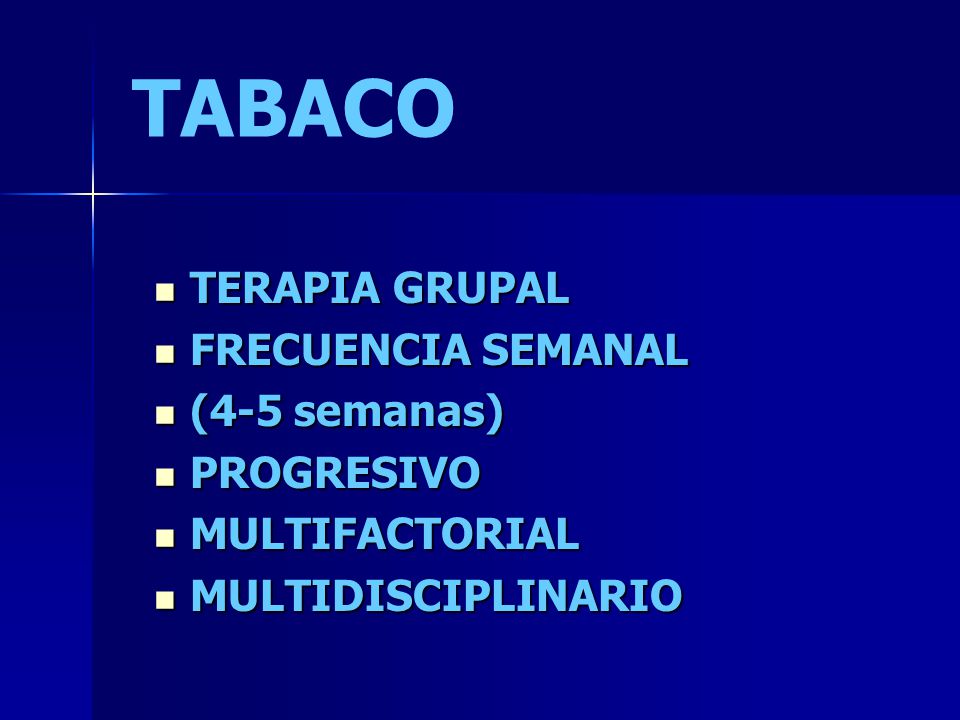 TABACO

- TERAPIA GRUPAL
- FRECUENCIA SEMANAL
- (4-5 semanas)
- PROGRESIVO
- MULTIFACTORIAL
- MULTIDISCIPLINARIO